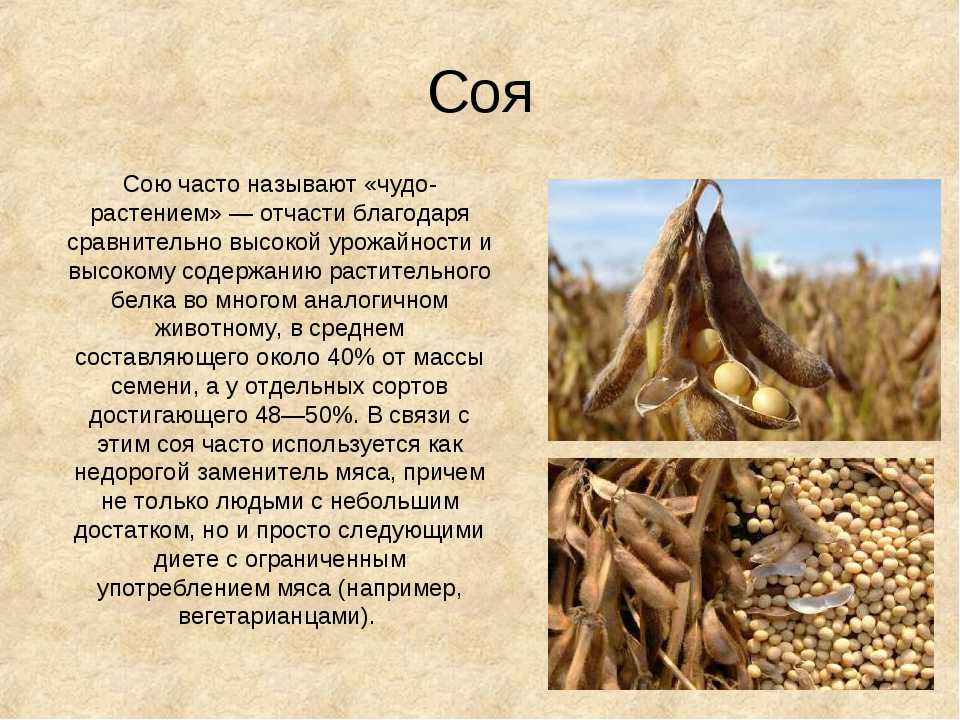 Соя

Сою часто называют «чудо-растением» — отчасти благодаря сравнительно высокой урожайности и высокому содержанию растительного белка во многом аналогичном животному, в среднем составляющего около 40% от массы семени, а у отдельных сортов достигающего 48—50%. В связи с этим соя часто используется как недорогой заменитель мяса, причем не только людьми с небольшим достатком, но и просто следующими диете с ограниченным употреблением мяса (например, вегетарианцами).